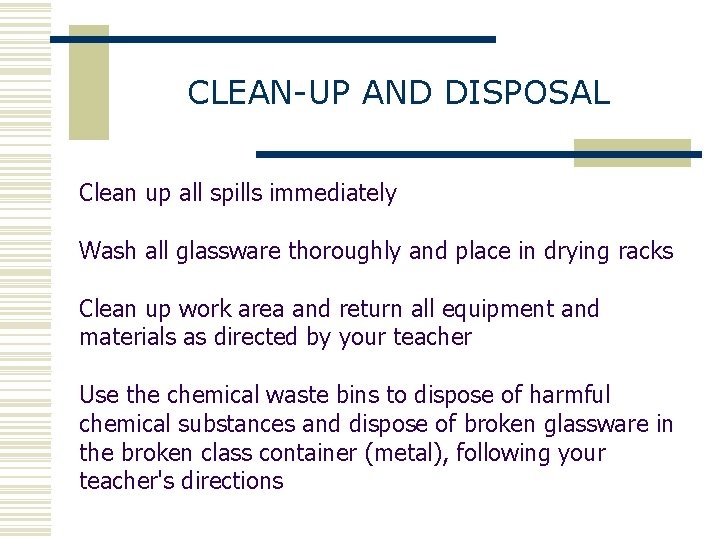 CLEAN-UP AND DISPOSAL

Clean up all spills immediately

Wash all glassware thoroughly and place in drying racks

Clean up work area and return all equipment and materials as directed by your teacher

Use the chemical waste bins to dispose of harmful chemical substances and dispose of broken glassware in the broken class container (metal), following your teacher's directions